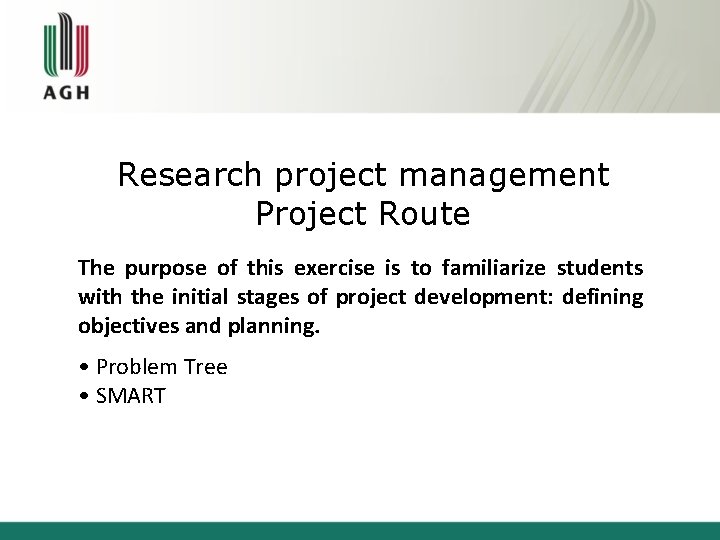 AGH

Research project management
Project Route

The purpose of this exercise is to familiarize students with the initial stages of project development: defining objectives and planning.

• Problem Tree
• SMART